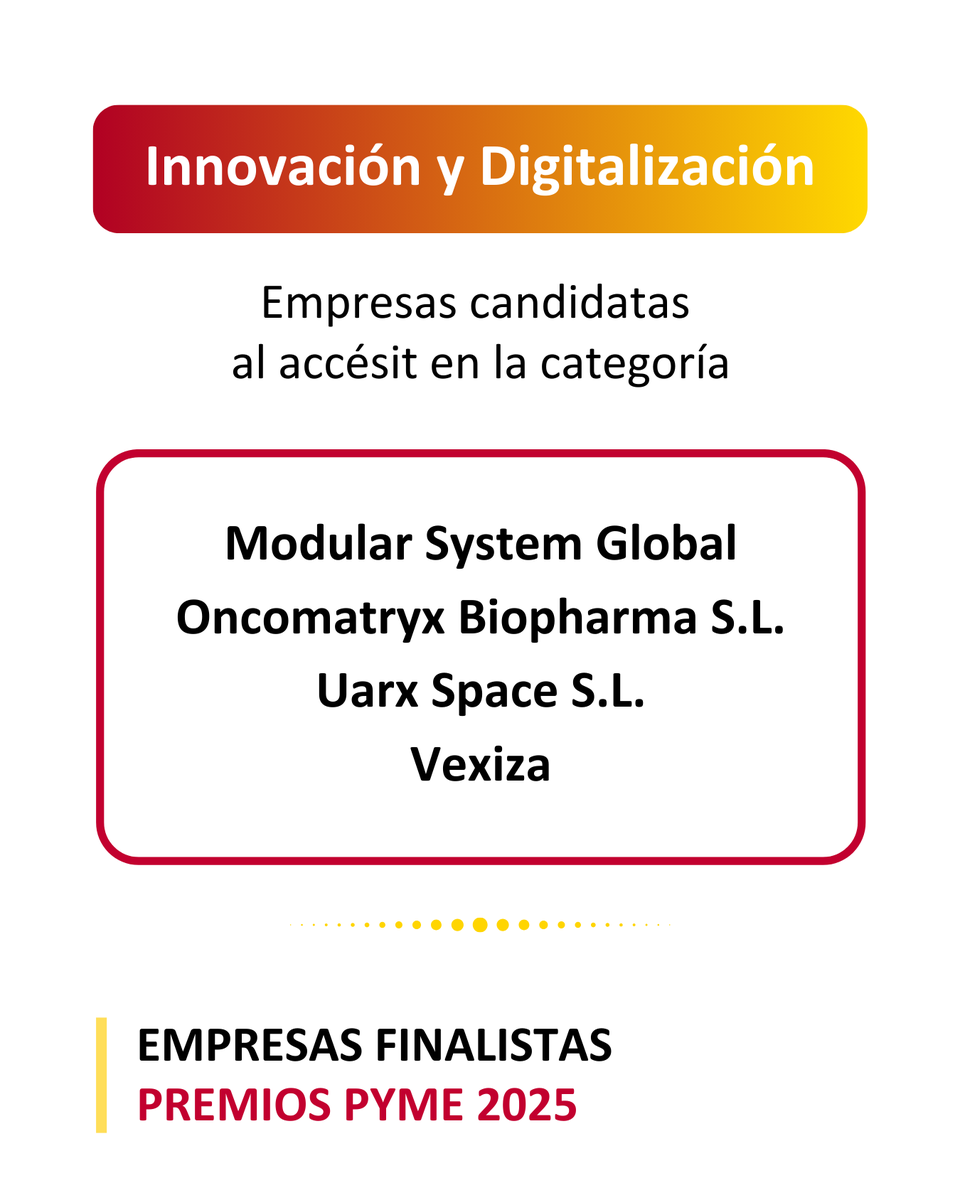 Innovación y Digitalización

Empresas candidatas
al accésit en la categoría

Modular System Global
Oncomatryx Biopharma S.L.
Uarx Space S.L.
Vexiza

EMPRESAS FINALISTAS
PREMIOS PYME 2025